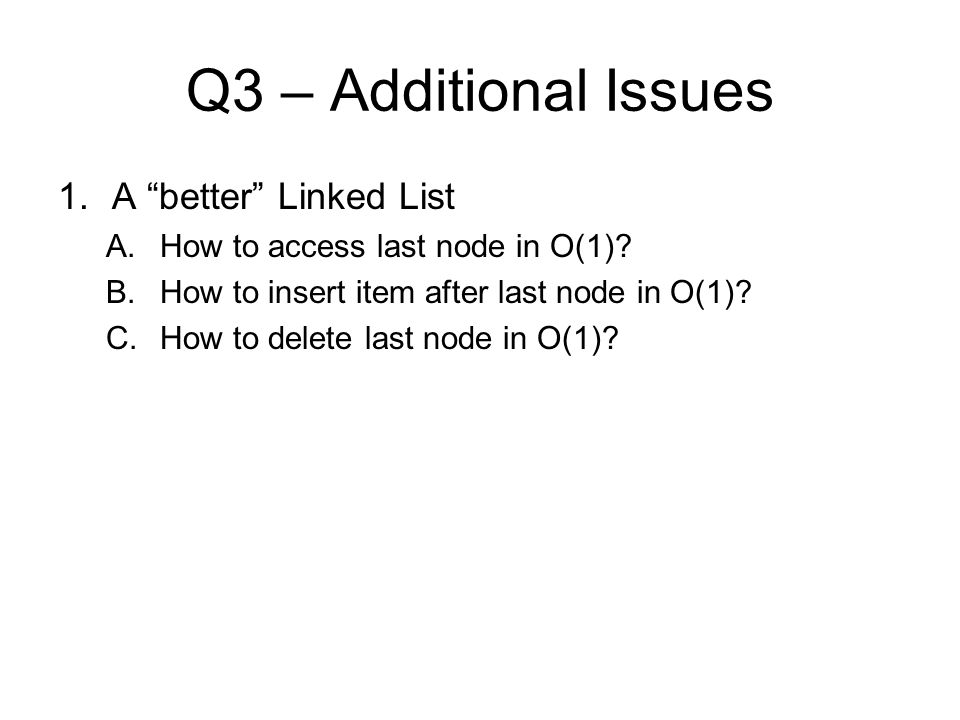 Q3 – Additional Issues

1. A “better” Linked List
   A. How to access last node in O(1)?
   B. How to insert item after last node in O(1)?
   C. How to delete last node in O(1)?